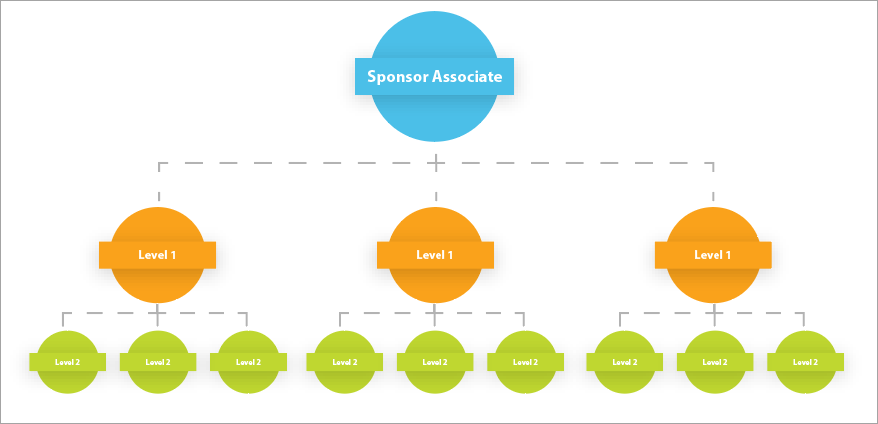 Sponsor Associate

Level 1

Level 1

Level 1

Level 2

Level 2

Level 2

Level 2

Level 2

Level 2

Level 2

Level 2

Level 2